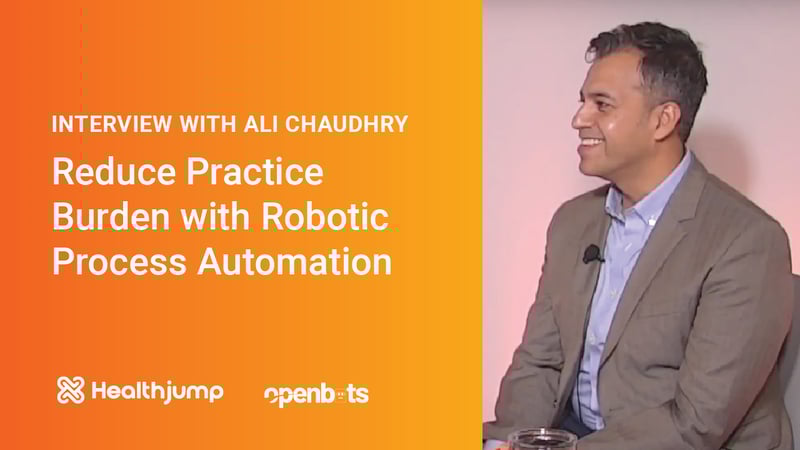 INTERVIEW WITH ALI CHAUDHRY

Reduce Practice Burden with Robotic Process Automation

Healthjump

openbots